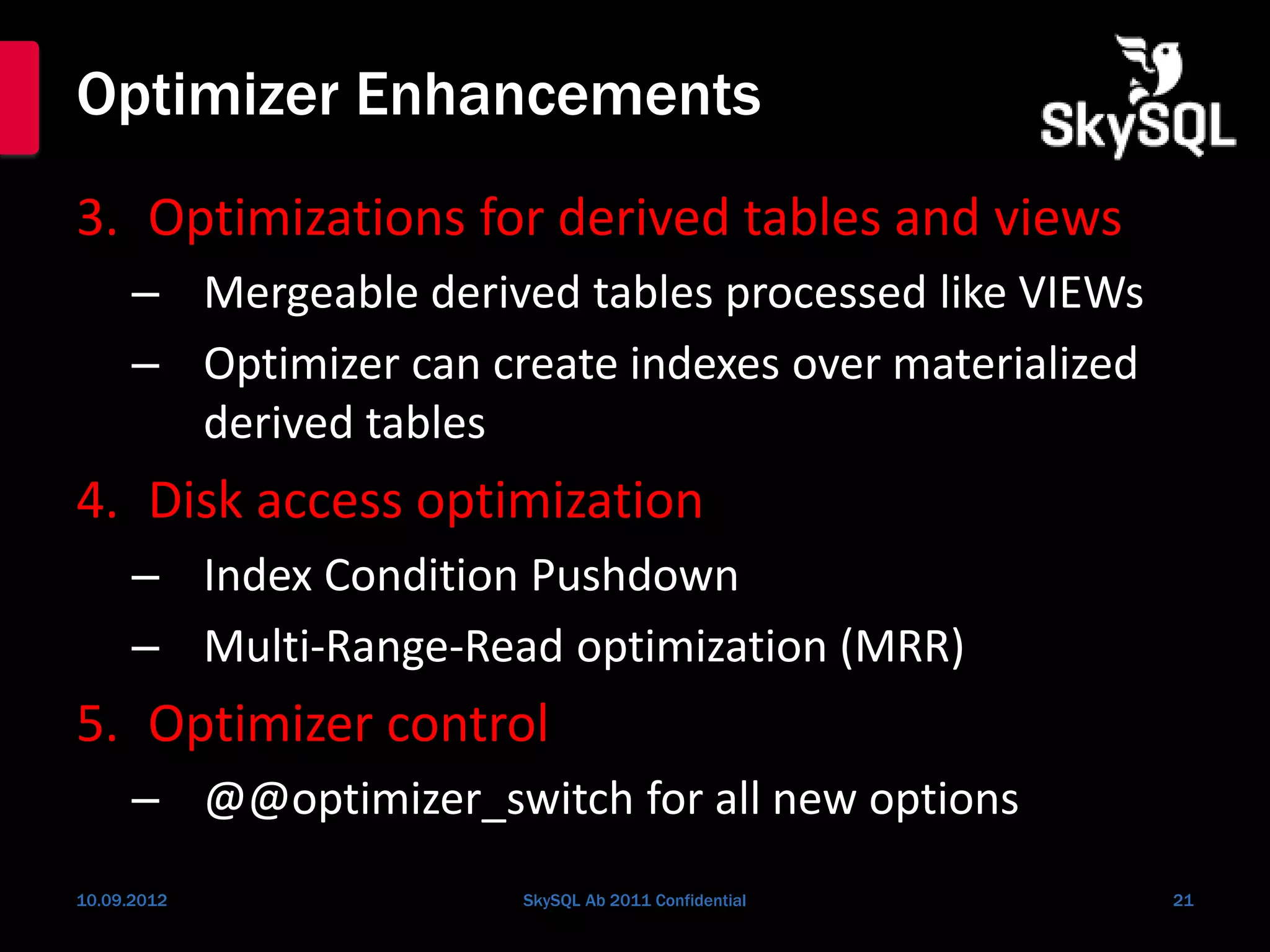 Optimizer Enhancements

SkySQL

3. Optimizations for derived tables and views

– Mergeable derived tables processed like VIEWs

– Optimizer can create indexes over materialized derived tables

4. Disk access optimization

– Index Condition Pushdown

– Multi-Range-Read optimization (MRR)

5. Optimizer control

– @@optimizer_switch for all new options

10.09.2012 SkySQL Ab 2011 Confidential 21